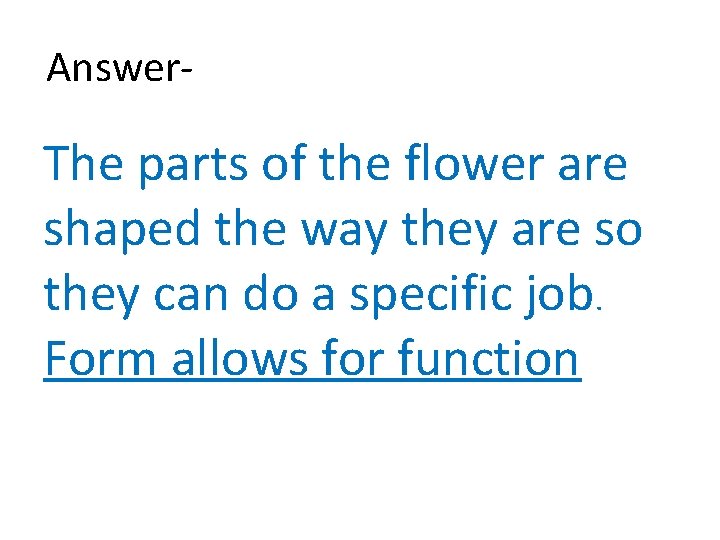 Answer-

The parts of the flower are shaped the way they are so they can do a specific job. Form allows for function